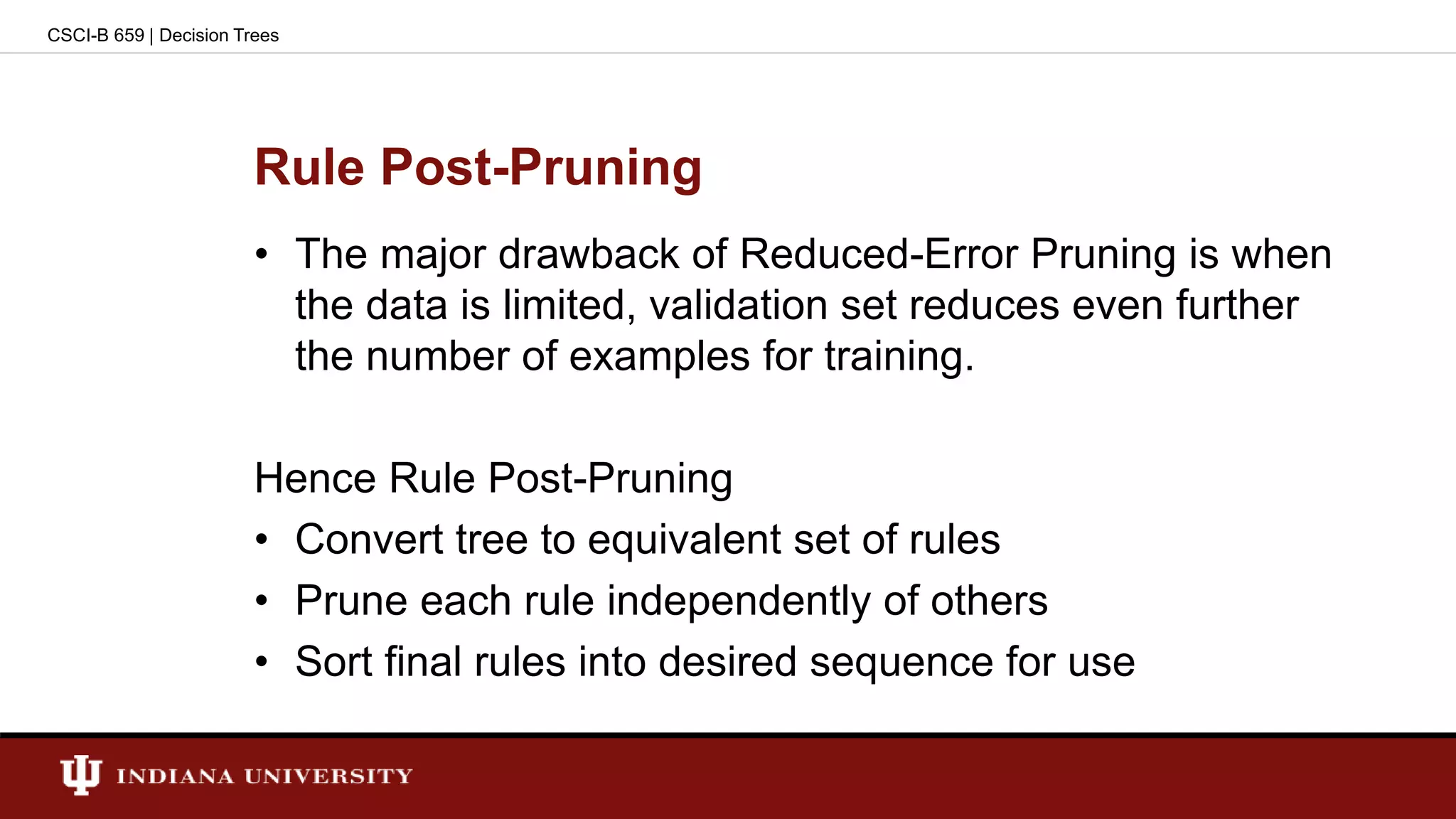 CSCI-B 659 | Decision Trees

Rule Post-Pruning

• The major drawback of Reduced-Error Pruning is when the data is limited, validation set reduces even further the number of examples for training.

Hence Rule Post-Pruning

• Convert tree to equivalent set of rules
• Prune each rule independently of others
• Sort final rules into desired sequence for use

INDIANA UNIVERSITY